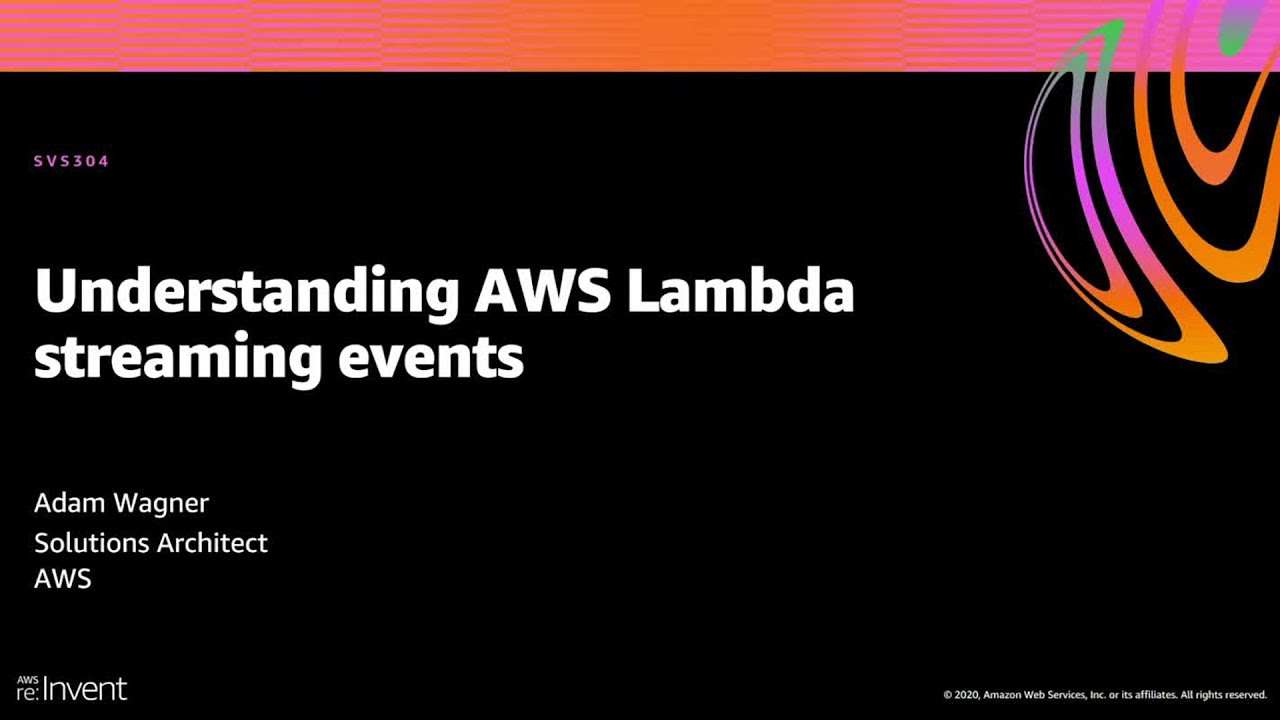 SVS304

Understanding AWS Lambda streaming events

Adam Wagner
Solutions Architect
AWS

AWS re:Invent

© 2020, Amazon Web Services, Inc. or its affiliates. All rights reserved.